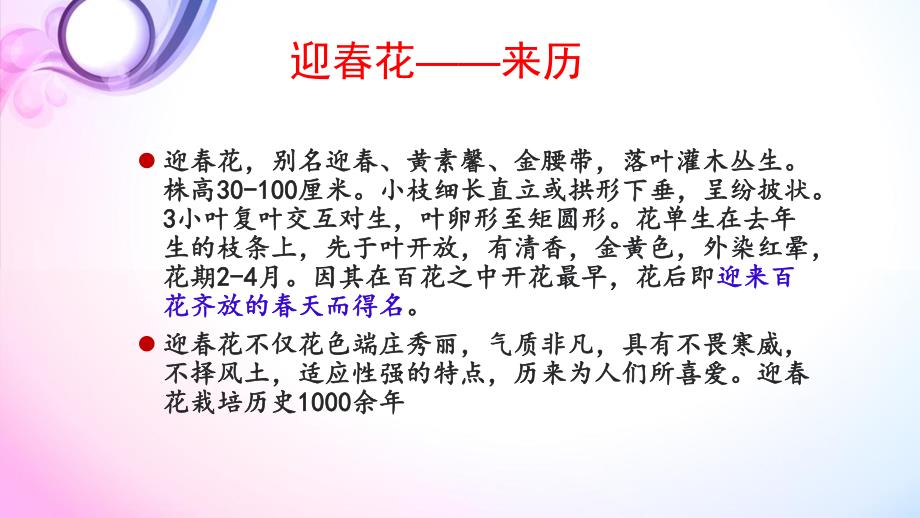 迎春花——来历

迎春花，别名迎春、黄素馨、金腰带，落叶灌木丛生。株高30-100厘米。小枝细长直立或拱形下垂，呈纷披状。3小叶复叶交互对生，叶卵形至矩圆形。花单生在去年生的枝条上，先于叶开放，有清香，金黄色，外染红晕，花期2-4月。因其在百花之中开花最早，花后即迎来百花齐放的春天而得名。

迎春花不仅花色端庄秀丽，气质非凡，具有不畏寒威，不择风土，适应性强的特点，历来为人们所喜爱。迎春花栽培历史1000余年